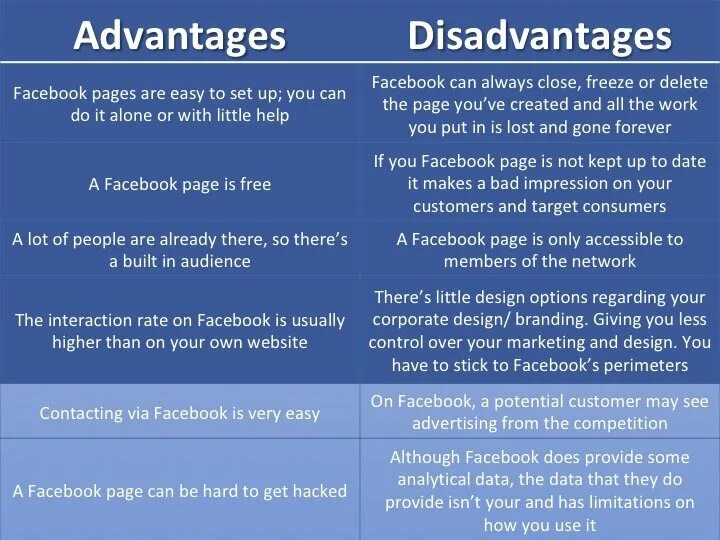 | Advantages | Disadvantages |
|---|---|
| Facebook pages are easy to set up; you can do it alone or with little help | Facebook can always close, freeze or delete the page you've created and all the work you put in is lost and gone forever |
| A Facebook page is free | If you Facebook page is not kept up to date it makes a bad impression on your customers and target consumers |
| A lot of people are already there, so there's a built in audience | A Facebook page is only accessible to members of the network |
| The interaction rate on Facebook is usually higher than on your own website | There's little design options regarding your corporate design/ branding. Giving you less control over your marketing and design. You have to stick to Facebook's perimeters |
| Contacting via Facebook is very easy | On Facebook, a potential customer may see advertising from the competition |
| A Facebook page can be hard to get hacked | Although Facebook does provide some analytical data, the data that they do provide isn't your and has limitations on how you use it |